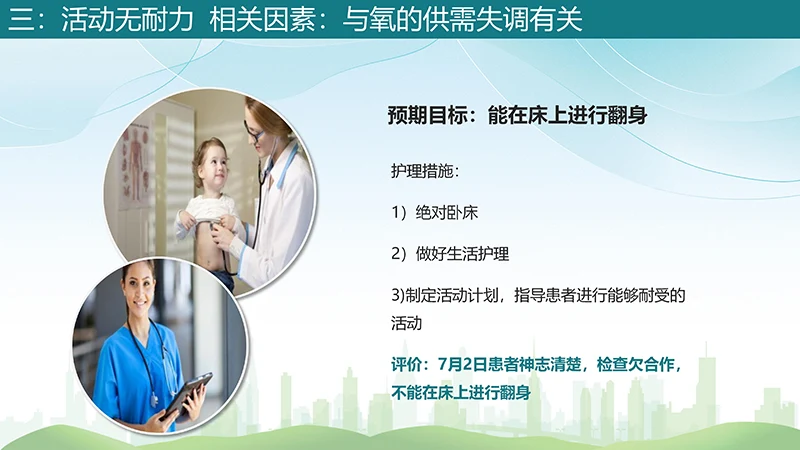 三：活动无耐力 相关因素：与氧的供需失调有关

预期目标：能在床上进行翻身

护理措施：

1）绝对卧床

2）做好生活护理

3)制定活动计划，指导患者进行能够耐受的活动

评价：7月2日患者神志清楚，检查欠合作，不能在床上进行翻身